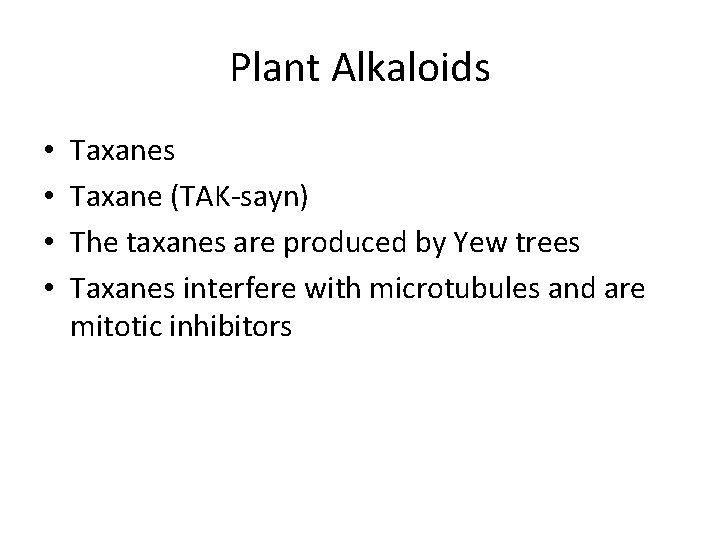 Plant Alkaloids

• Taxanes
• Taxane (TAK-sayn)
• The taxanes are produced by Yew trees
• Taxanes interfere with microtubules and are mitotic inhibitors